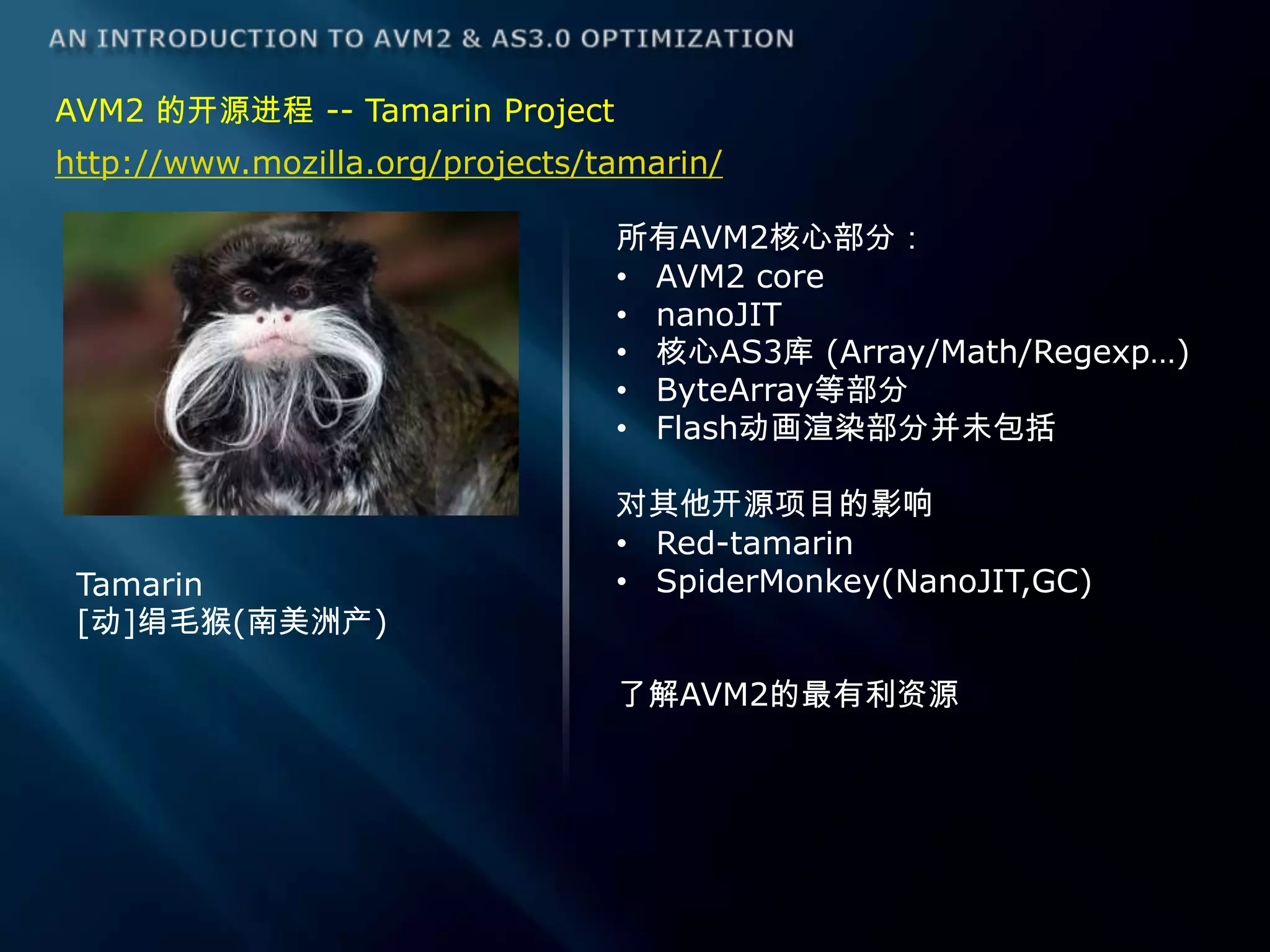 AN INTRODUCTION TO AVM2 & AS3.0 OPTIMIZATION

AVM2 的开源进程 -- Tamarin Project

http://www.mozilla.org/projects/tamarin/

Tamarin
[动]绢毛猴(南美洲产)

所有AVM2核心部分：
• AVM2 core
• nanoJIT
• 核心AS3库 (Array/Math/Regexp…)
• ByteArray等部分
• Flash动画渲染部分并未包括

对其他开源项目的影响
• Red-tamarin
• SpiderMonkey(NanoJIT,GC)

了解AVM2的最有利资源